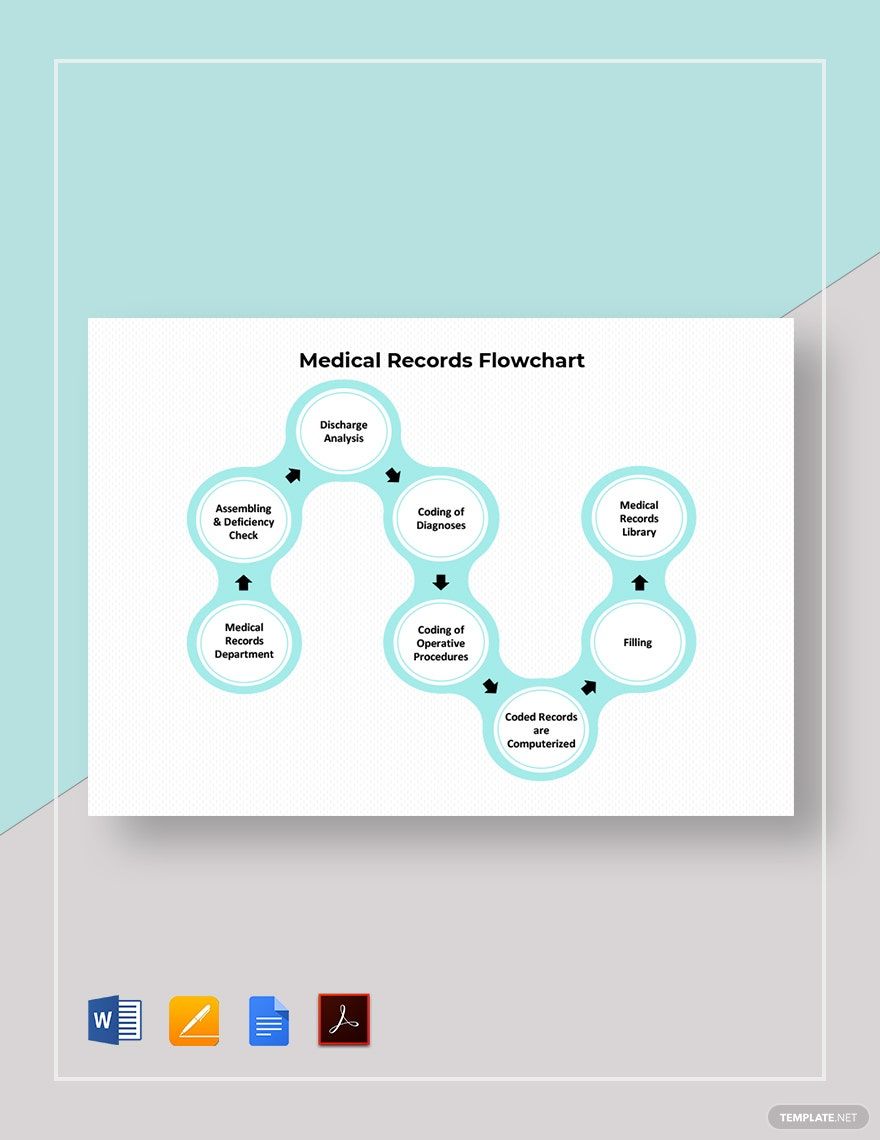 Medical Records Flowchart

Medical Records Department

Assembling & Deficiency Check

Discharge Analysis

Coding of Diagnoses

Coding of Operative Procedures

Coded Records are Computerized

Filling

Medical Records Library

W

TEMPLATE.NET